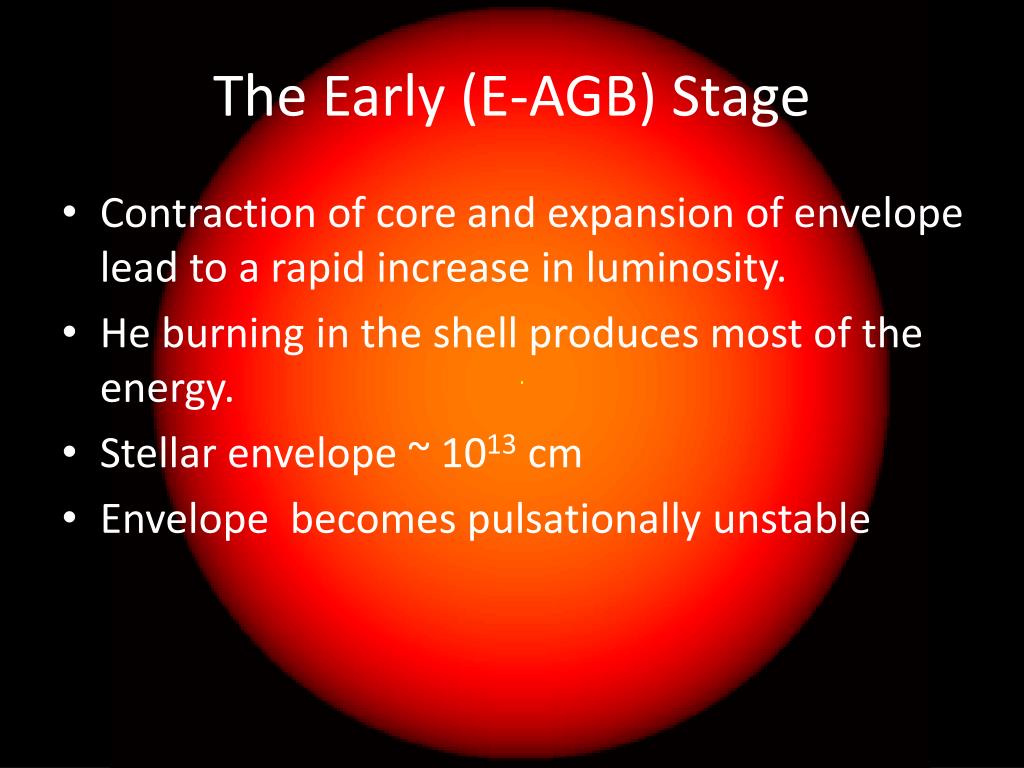 The Early (E-AGB) Stage

• Contraction of core and expansion of envelope lead to a rapid increase in luminosity.
• He burning in the shell produces most of the energy.
• Stellar envelope ~ $10^{13}$ cm
• Envelope  becomes pulsationally unstable